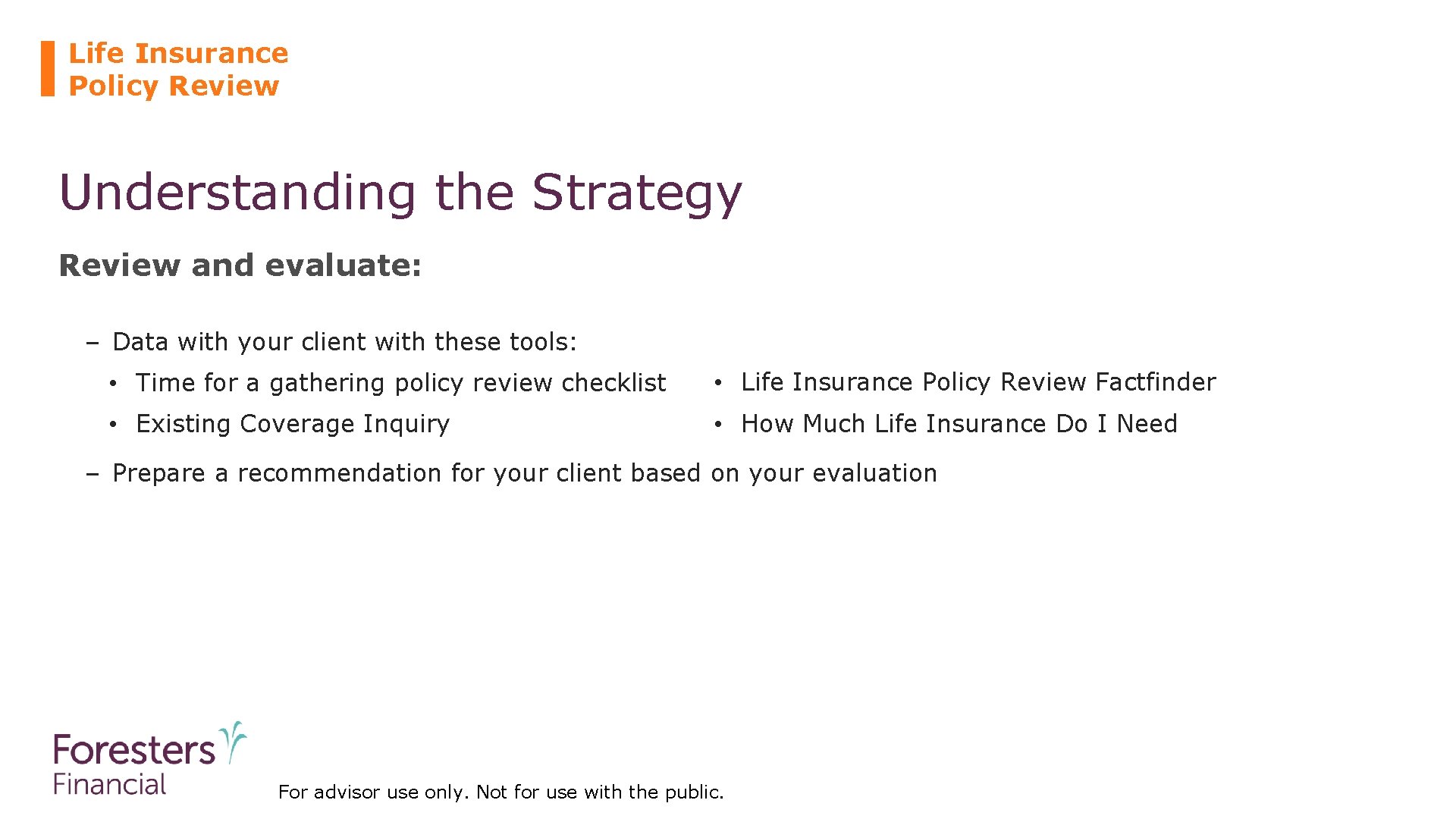 Life Insurance
Policy Review

Understanding the Strategy

Review and evaluate:

– Data with your client with these tools:

• Time for a gathering policy review checklist
• Existing Coverage Inquiry

• Life Insurance Policy Review Factfinder
• How Much Life Insurance Do I Need

– Prepare a recommendation for your client based on your evaluation

Foresters Financial

For advisor use only. Not for use with the public.